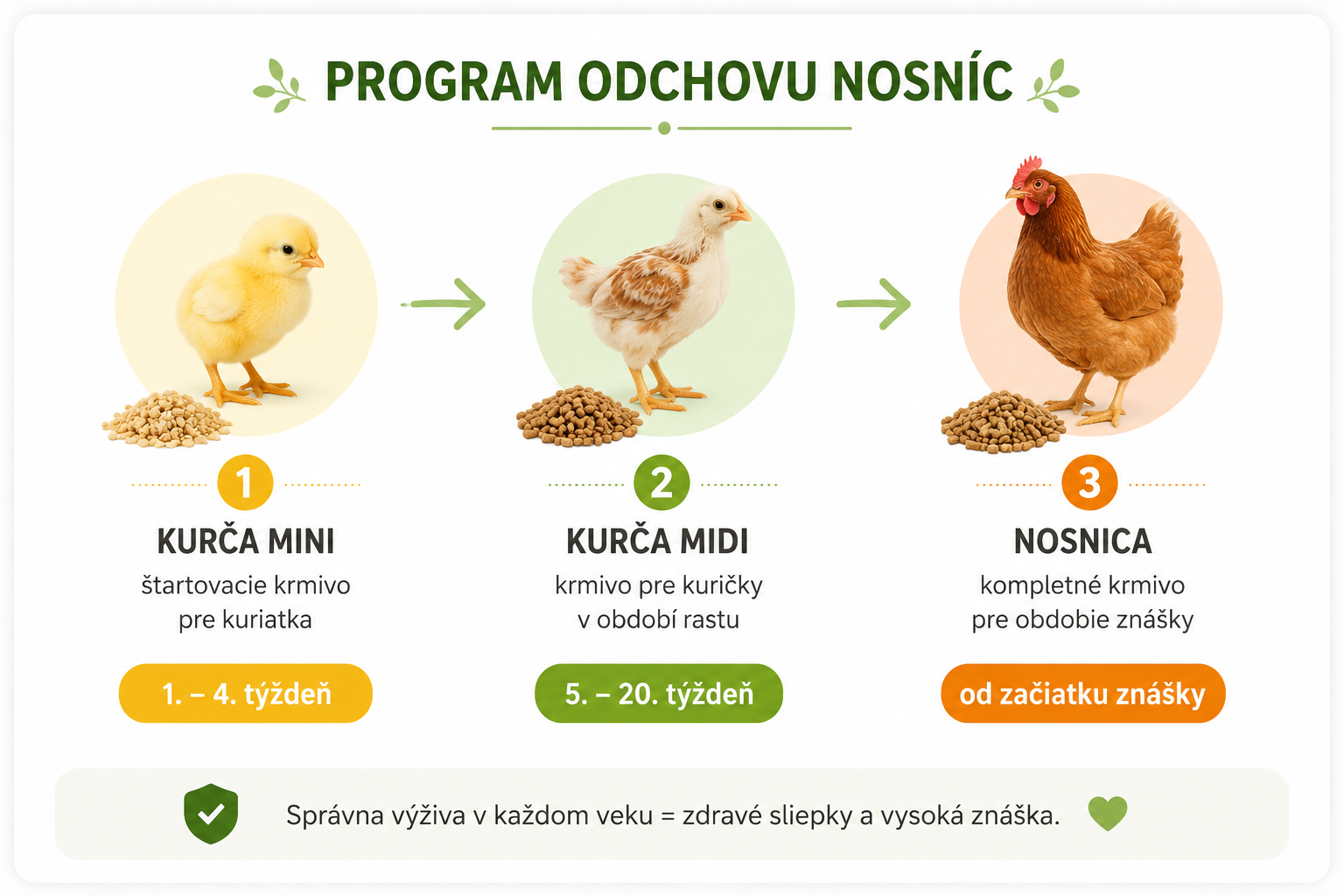 PROGRAM ODCHOVU NOSNÍC

1
KURČA MINI
štartovacie krmivo pre kuriatka
1. – 4. týždeň

2
KURČA MIDI
krmivo pre kuričky v období rastu
5. – 20. týždeň

3
NOSNICA
kompletné krmivo pre obdobie znášky
od začiatku znášky

Správna výživa v každom veku = zdravé sliepky a vysoká znáška.